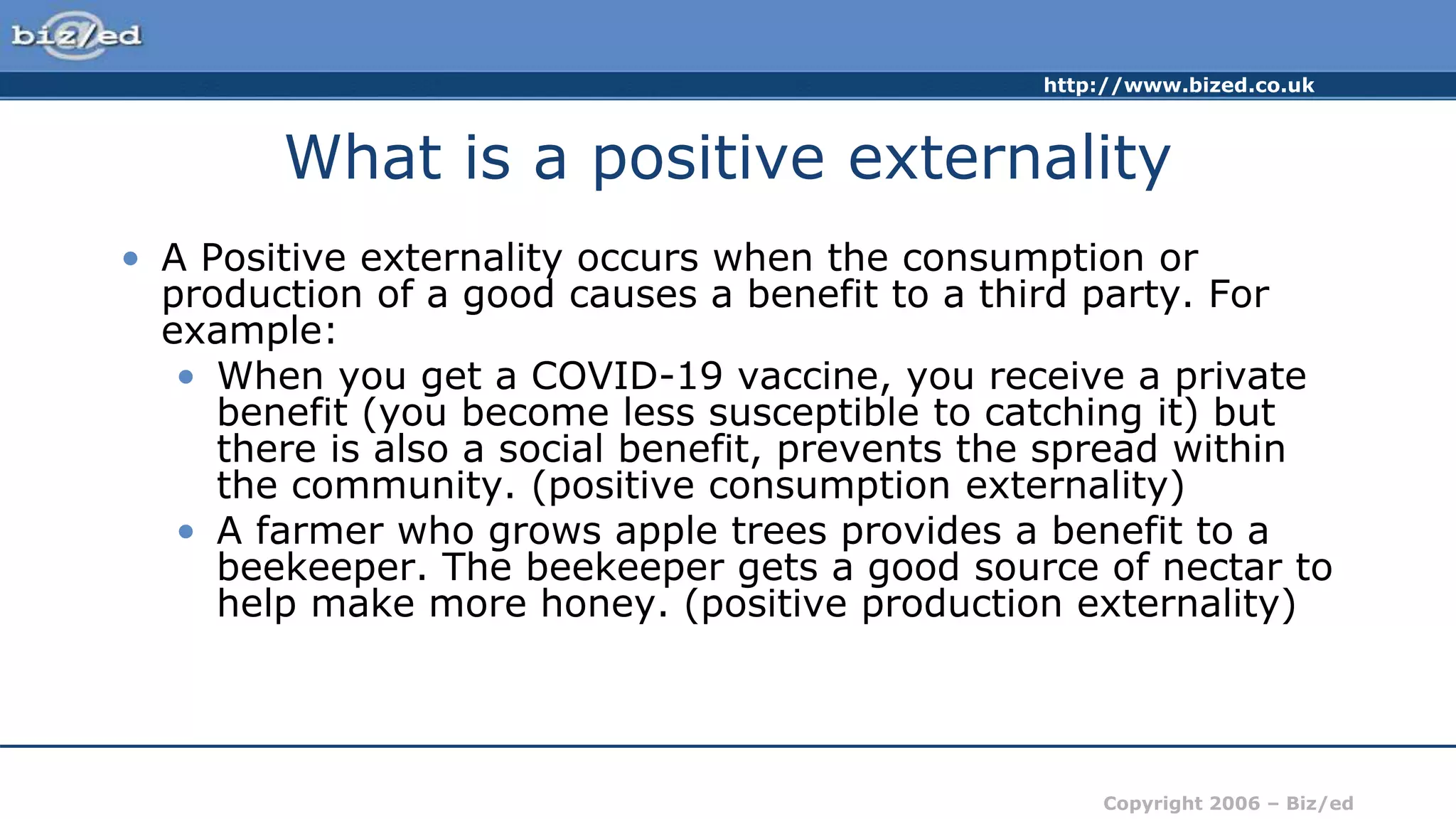 biz/ed

http://www.bized.co.uk

What is a positive externality

• A Positive externality occurs when the consumption or production of a good causes a benefit to a third party. For example:

• When you get a COVID-19 vaccine, you receive a private benefit (you become less susceptible to catching it) but there is also a social benefit, prevents the spread within the community. (positive consumption externality)

• A farmer who grows apple trees provides a benefit to a beekeeper. The beekeeper gets a good source of nectar to help make more honey. (positive production externality)

Copyright 2006 – Biz/ed